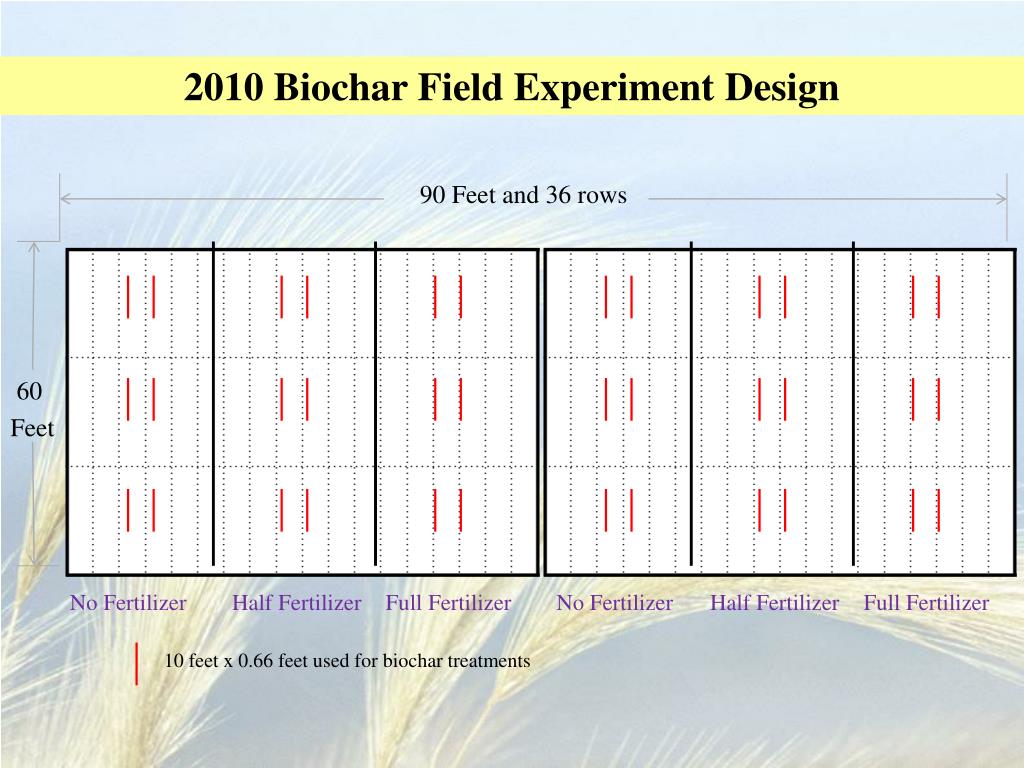 2010 Biochar Field Experiment Design

90 Feet and 36 rows

60 Feet

No Fertilizer Half Fertilizer Full Fertilizer No Fertilizer Half Fertilizer Full Fertilizer

10 feet x 0.66 feet used for biochar treatments